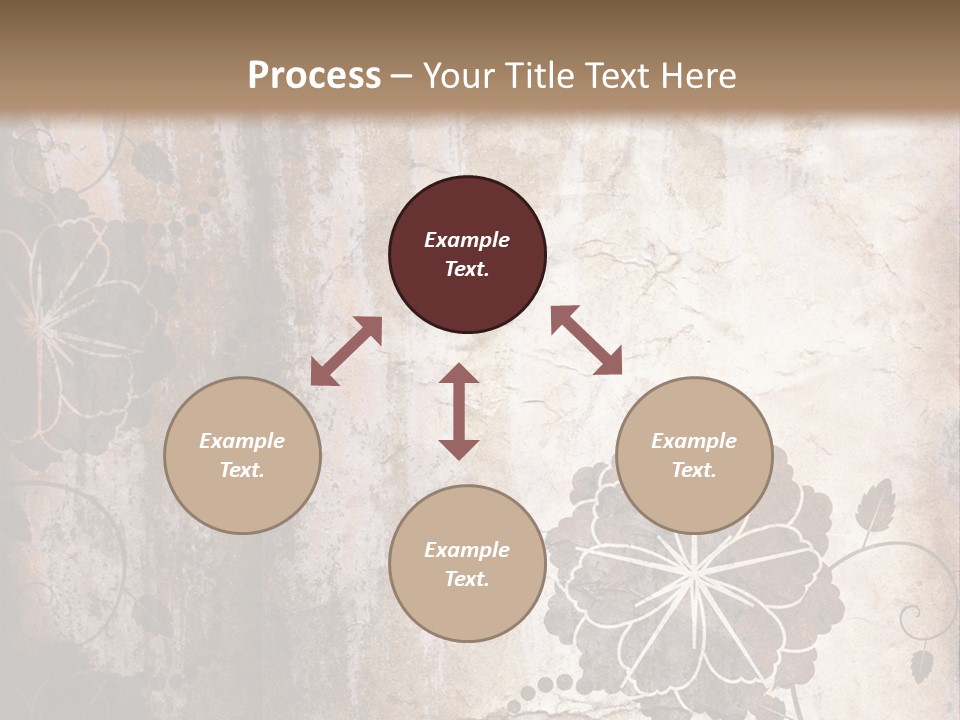 Process – Your Title Text Here

Example Text.

Example Text.

Example Text.

Example Text.